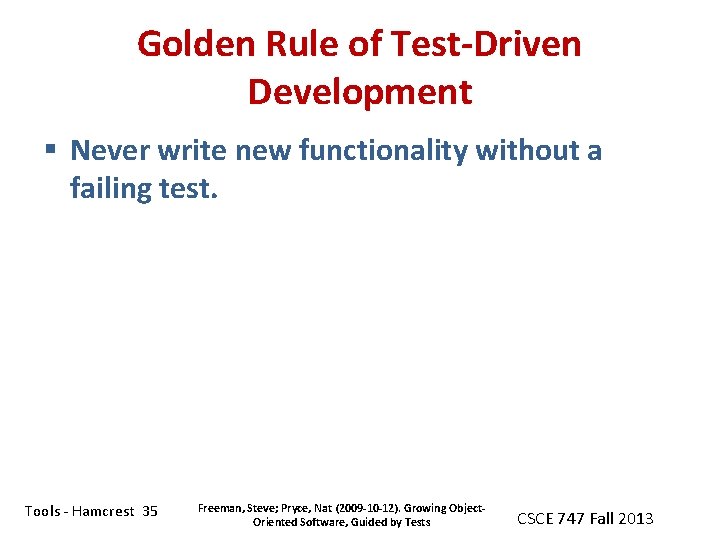 Golden Rule of Test-Driven Development

▪ Never write new functionality without a failing test.

Tools - Hamcrest 35

Freeman, Steve; Pryce, Nat (2009-10-12). Growing Object-Oriented Software, Guided by Tests

CSCE 747 Fall 2013